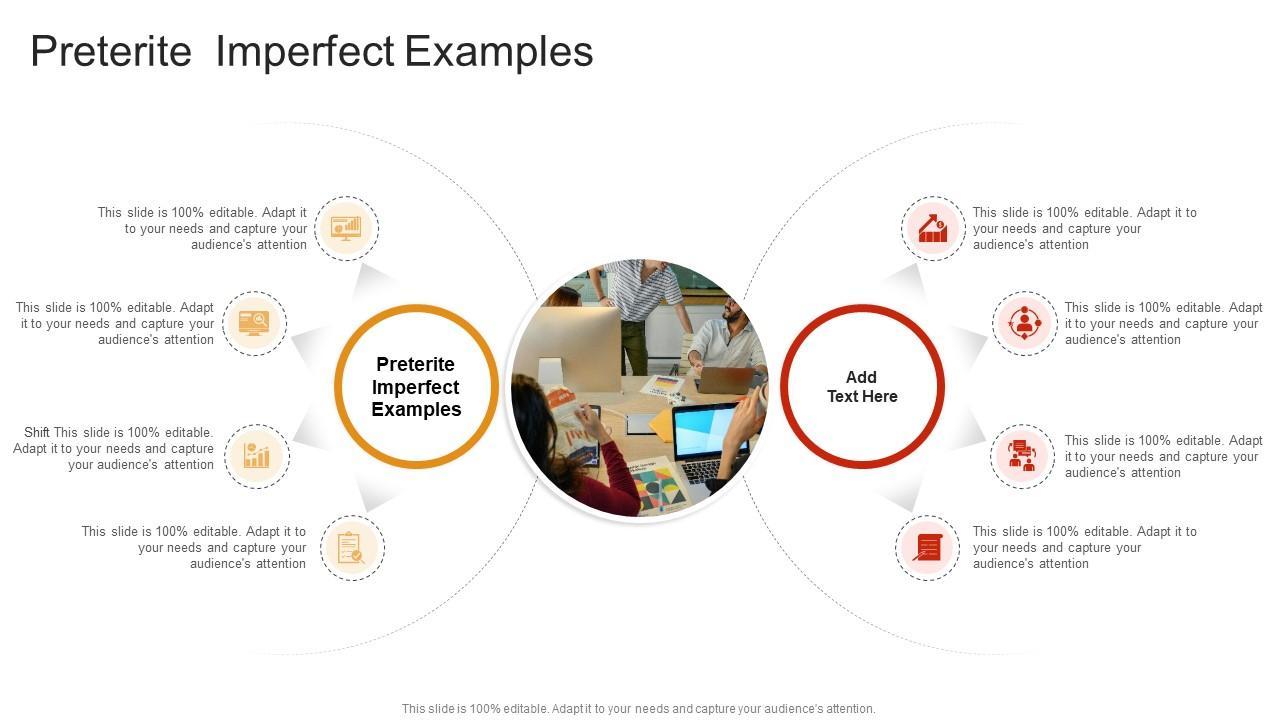 Preterite  Imperfect Examples

This slide is 100% editable. Adapt it to your needs and capture your audience's attention

This slide is 100% editable. Adapt it to your needs and capture your audience's attention

Shift This slide is 100% editable. Adapt it to your needs and capture your audience's attention

This slide is 100% editable. Adapt it to your needs and capture your audience's attention

Preterite Imperfect Examples

Add Text Here

This slide is 100% editable. Adapt it to your needs and capture your audience's attention

This slide is 100% editable. Adapt it to your needs and capture your audience's attention

This slide is 100% editable. Adapt it to your needs and capture your audience's attention

This slide is 100% editable. Adapt it to your needs and capture your audience's attention

This slide is 100% editable. Adapt it to your needs and capture your audience's attention.